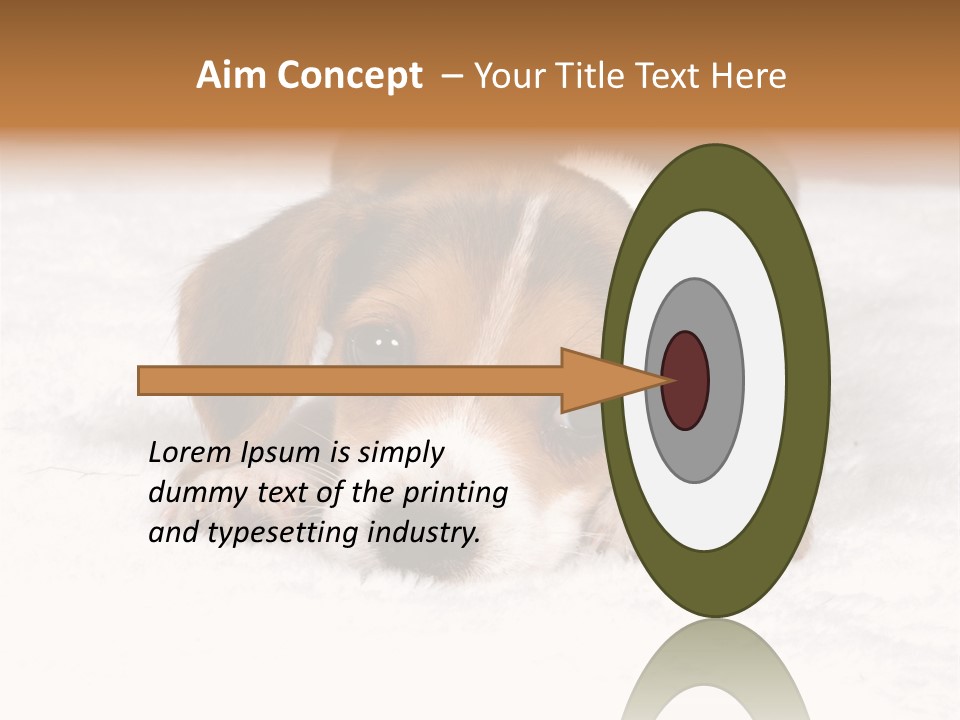 Aim Concept – Your Title Text Here

Lorem Ipsum is simply dummy text of the printing and typesetting industry.